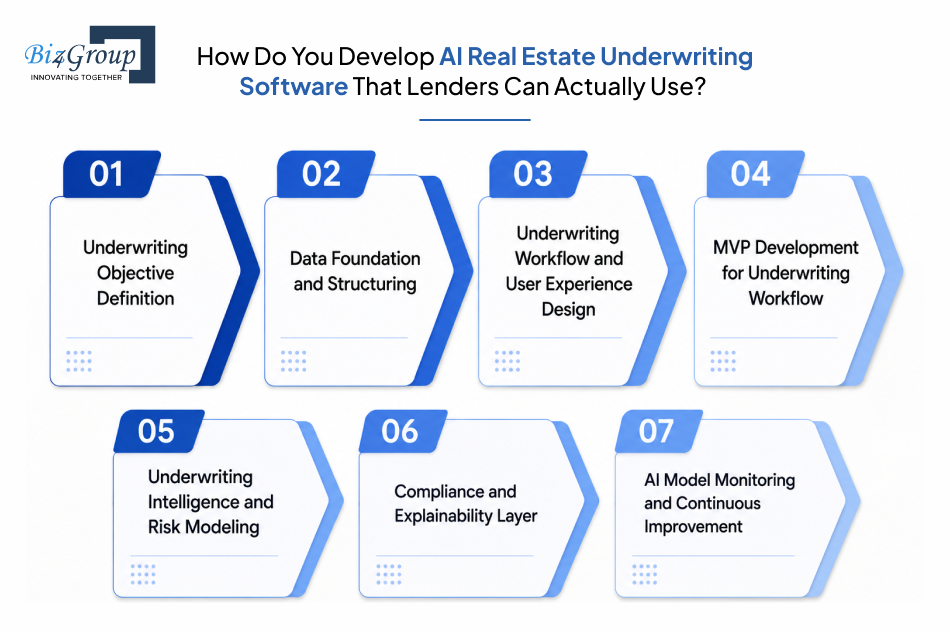 Biz4Group
INNOVATING TOGETHER

How Do You Develop AI Real Estate Underwriting Software That Lenders Can Actually Use?

01
Underwriting Objective Definition

02
Data Foundation and Structuring

03
Underwriting Workflow and User Experience Design

04
MVP Development for Underwriting Workflow

05
Underwriting Intelligence and Risk Modeling

06
Compliance and Explainability Layer

07
AI Model Monitoring and Continuous Improvement